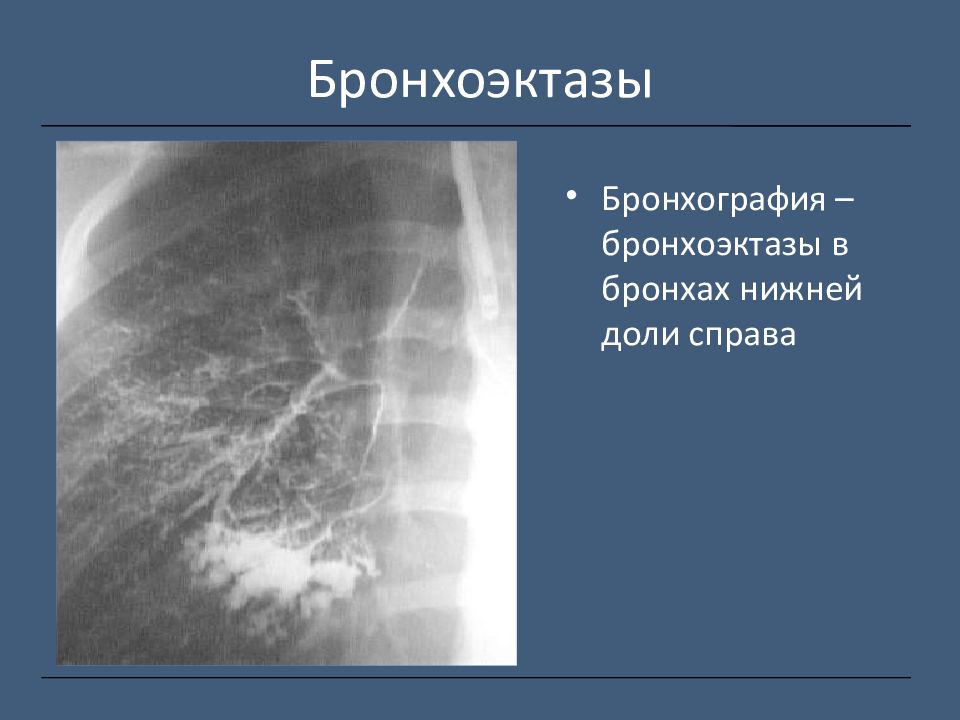 Бронхоэктазы

• Бронхография – бронхоэктазы в бронхах нижней доли справа